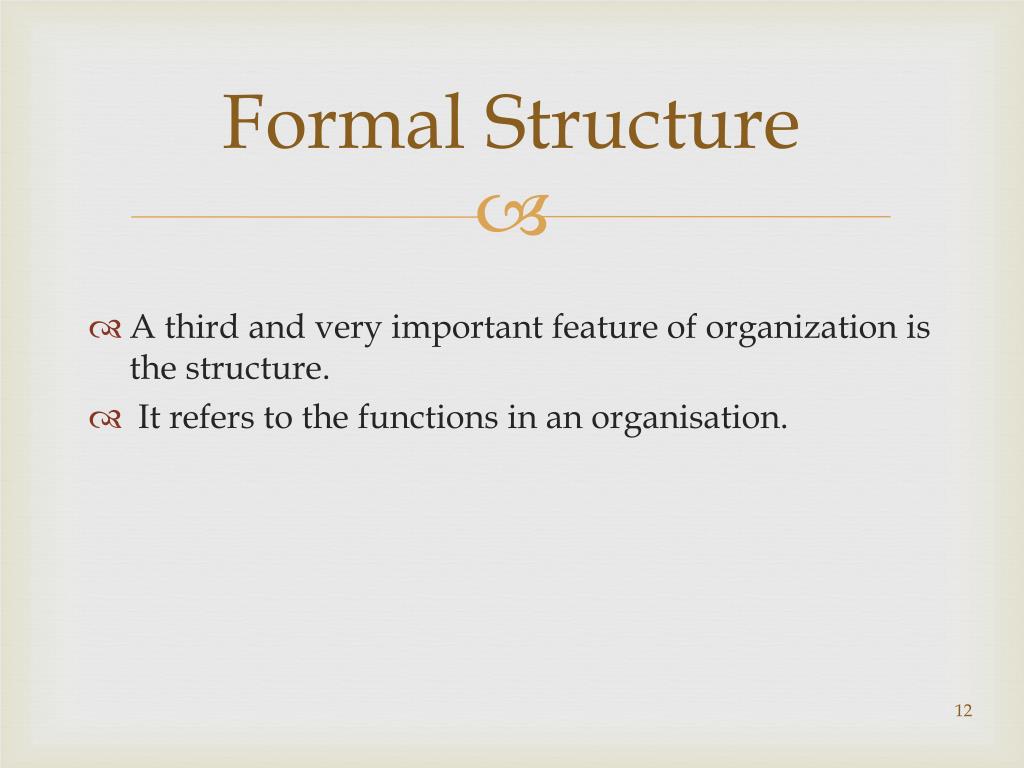 Formal Structure

A third and very important feature of organization is the structure.

It refers to the functions in an organisation.

12